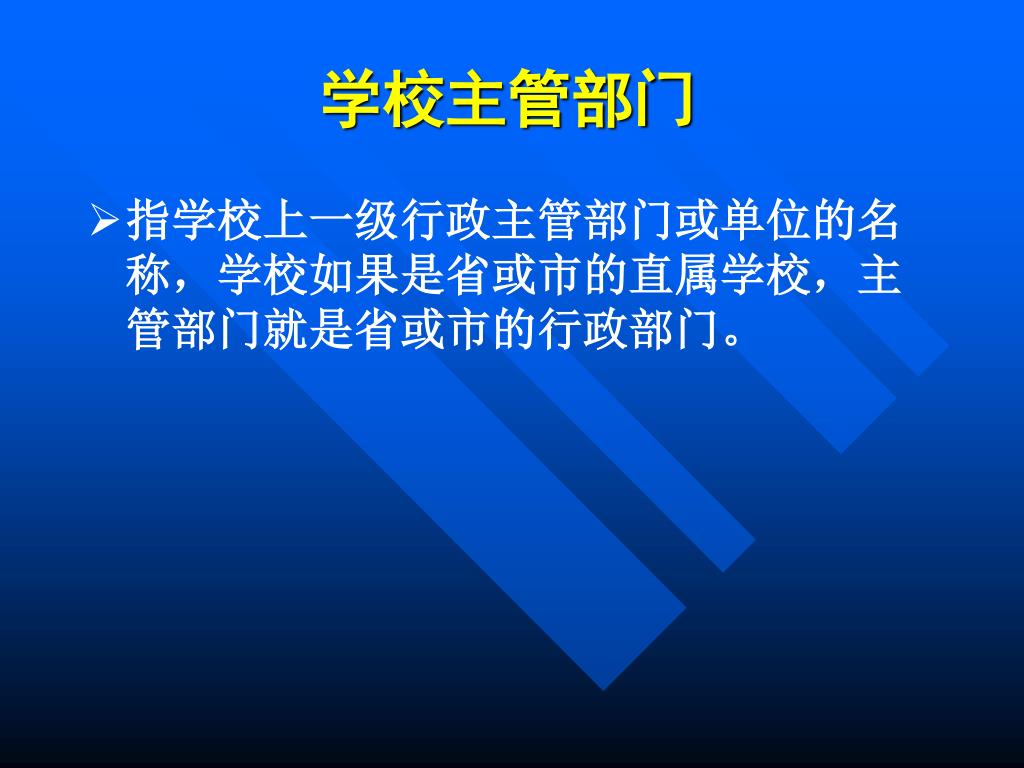 学校主管部门

➢ 指学校上一级行政主管部门或单位的名称，学校如果是省或市的直属学校，主管部门就是省或市的行政部门。